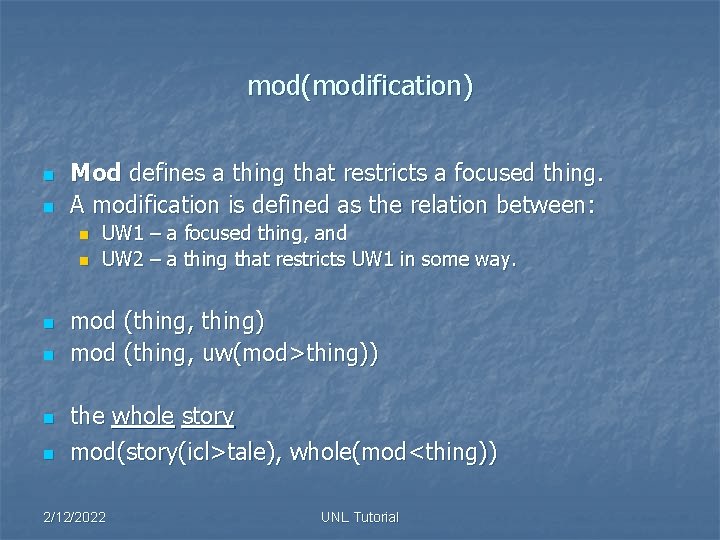 mod(modification)

Mod defines a thing that restricts a focused thing.

A modification is defined as the relation between:

UW1 – a focused thing, and

UW2 – a thing that restricts UW1 in some way.

mod (thing, thing)

mod (thing, uw(mod>thing))

the whole story

mod(story(icl>tale), whole(mod<thing))

2/12/2022

UNL Tutorial